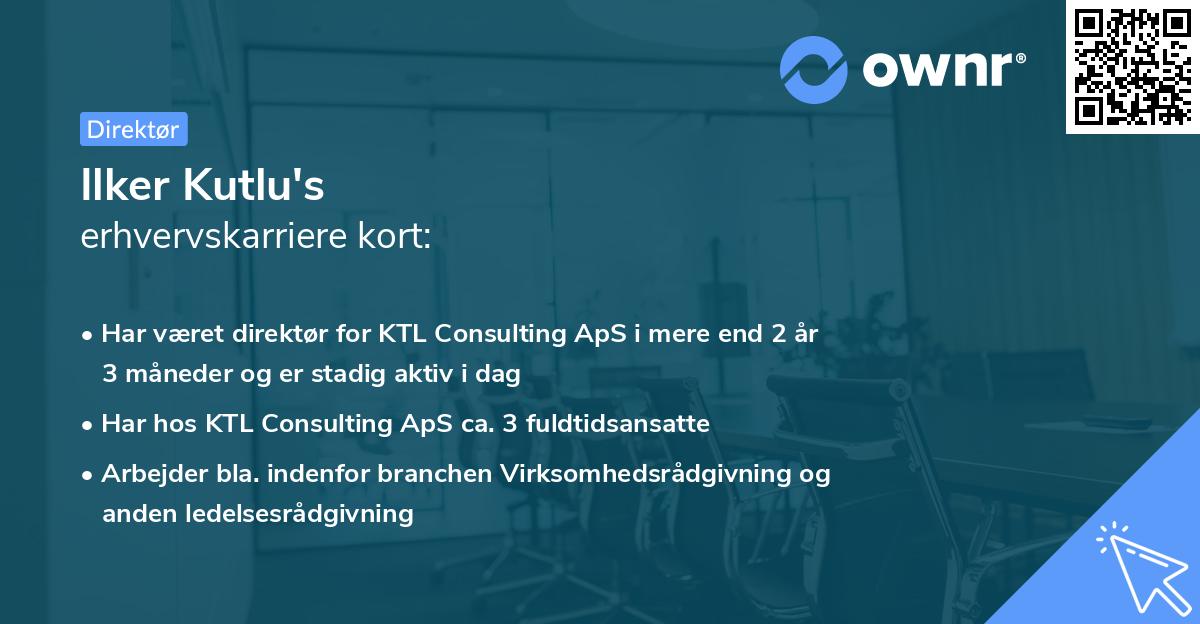 ownr®

Direktør

Ilker Kutlu's
erhvervskarriere kort:

• Har været direktør for KTL Consulting ApS i mere end 2 år 3 måneder og er stadig aktiv i dag

• Har hos KTL Consulting ApS ca. 3 fuldtidsansatte

• Arbejder bla. indenfor branchen Virksomhedsrådgivning og anden ledelsesrådgivning